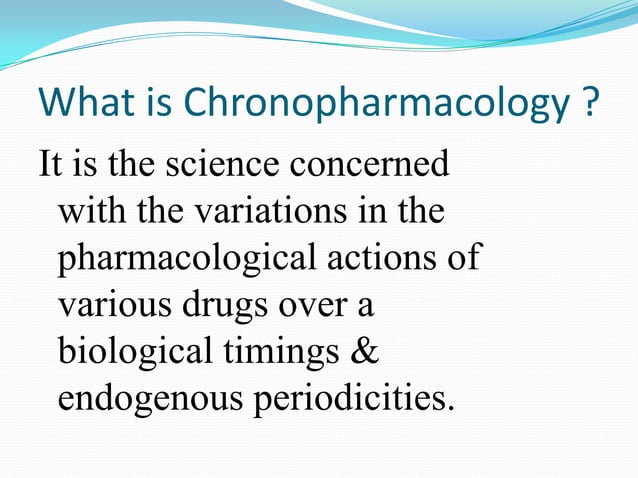 What is Chronopharmacology ?

It is the science concerned with the variations in the pharmacological actions of various drugs over a biological timings & endogenous periodicities.